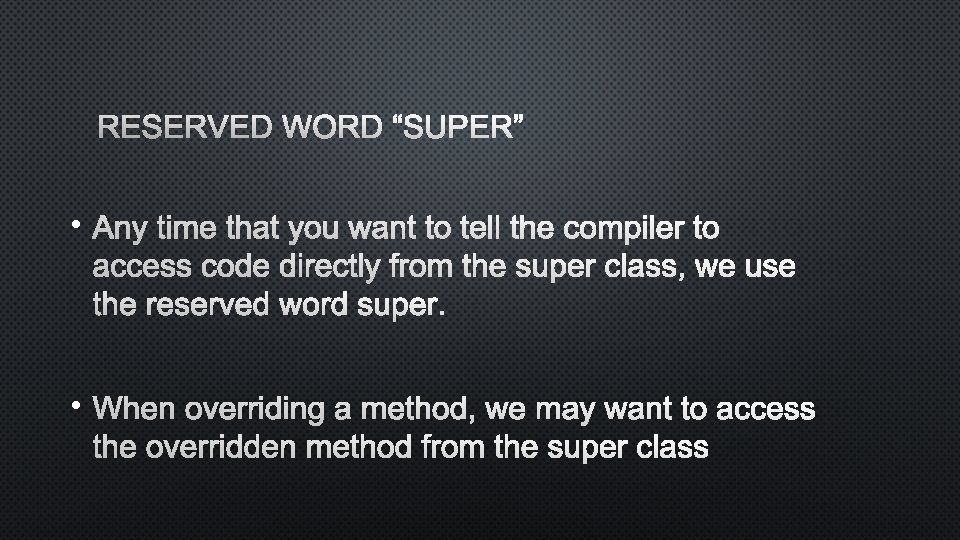 RESERVED WORD “SUPER”

• Any time that you want to tell the compiler to access code directly from the super class, we use the reserved word super.

• When overriding a method, we may want to access the overridden method from the super class